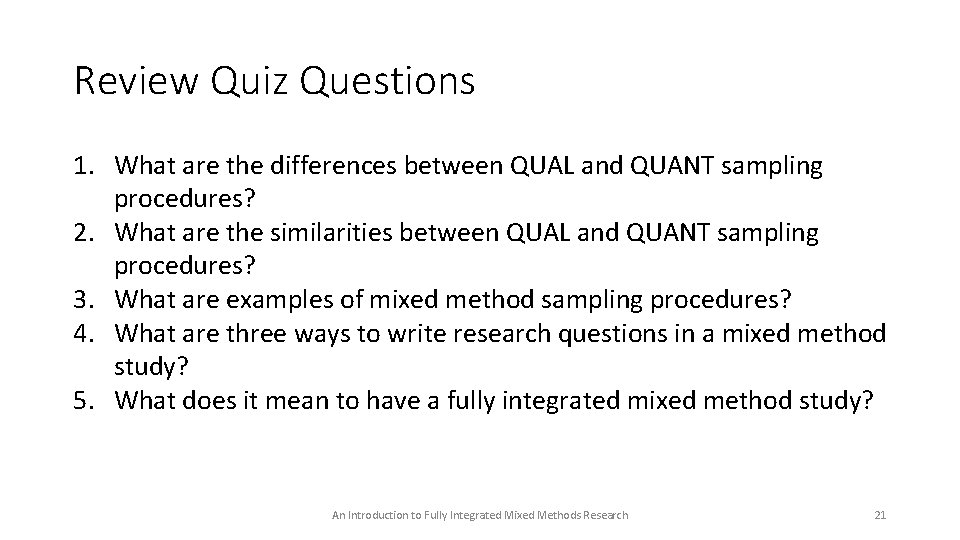 Review Quiz Questions

1. What are the differences between QUAL and QUANT sampling procedures?
2. What are the similarities between QUAL and QUANT sampling procedures?
3. What are examples of mixed method sampling procedures?
4. What are three ways to write research questions in a mixed method study?
5. What does it mean to have a fully integrated mixed method study?

An Introduction to Fully Integrated Mixed Methods Research

21